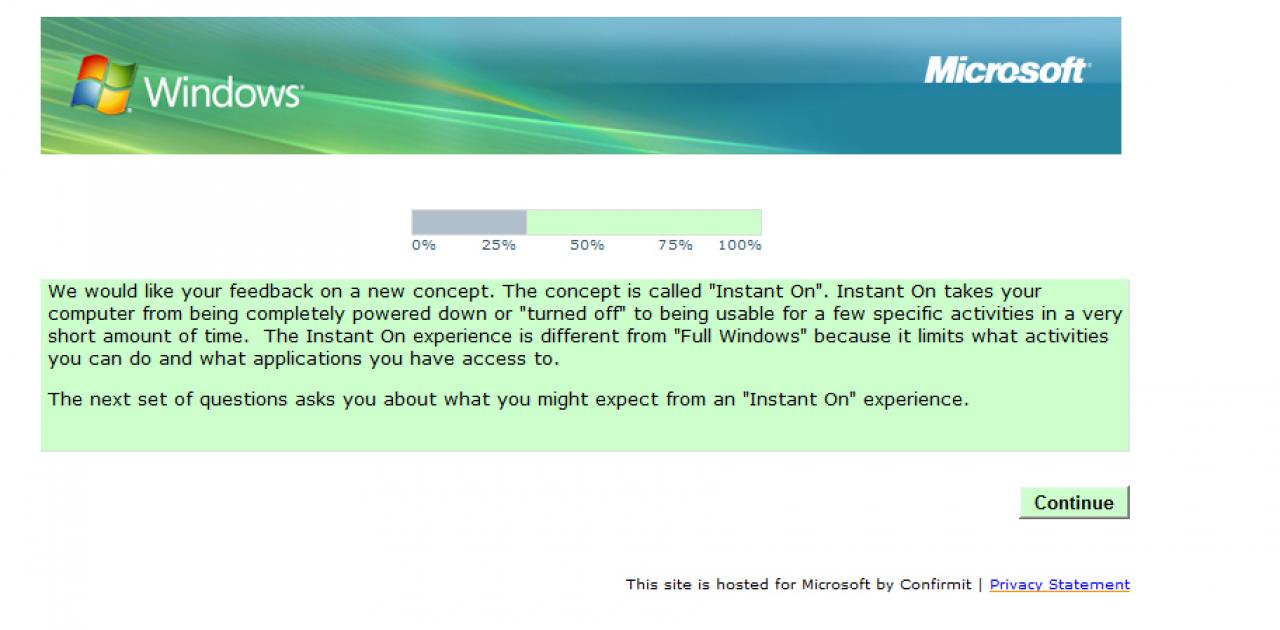 Windows

Microsoft

0% 25% 50% 75% 100%

We would like your feedback on a new concept. The concept is called "Instant On". Instant On takes your computer from being completely powered down or "turned off" to being usable for a few specific activities in a very short amount of time. The Instant On experience is different from "Full Windows" because it limits what activities you can do and what applications you have access to.

The next set of questions asks you about what you might expect from an "Instant On" experience.

Continue

This site is hosted for Microsoft by Confirmit | Privacy Statement